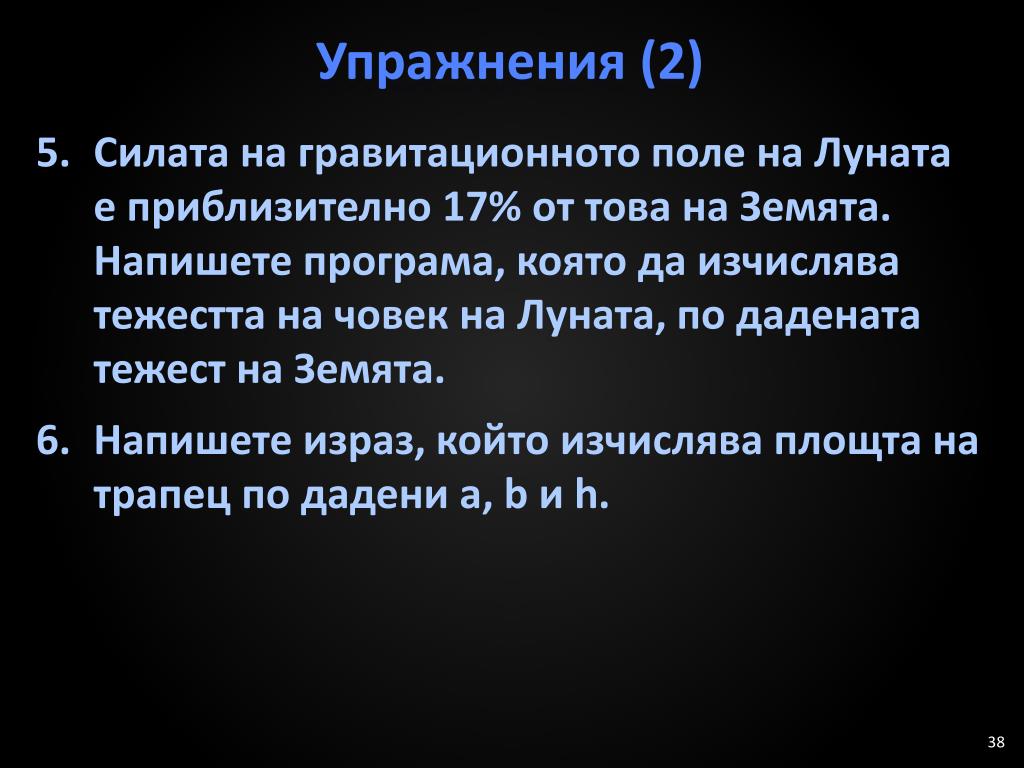 Упражнения (2)

5. Силата на гравитационното поле на Луната е приблизително 17% от това на Земята. Напишете програма, която да изчислява тежестта на човек на Луната, по дадената тежест на Земята.

6. Напишете израз, който изчислява площта на трапец по дадени a, b и h.

38